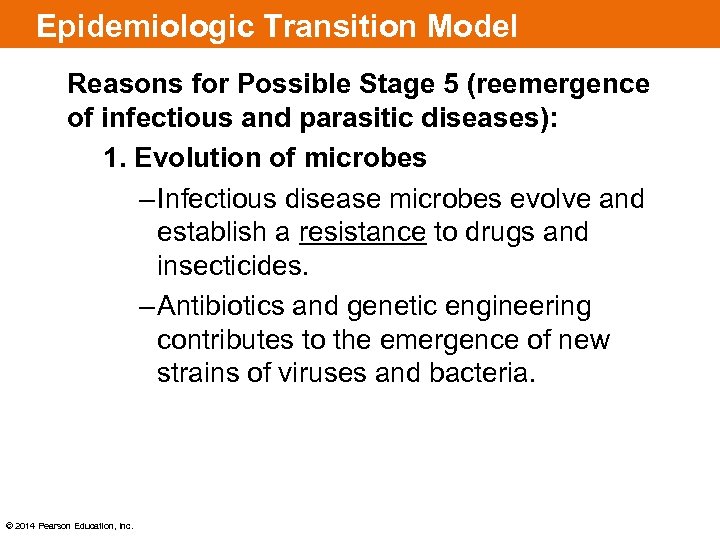 Epidemiologic Transition Model

Reasons for Possible Stage 5 (reemergence of infectious and parasitic diseases):

1. Evolution of microbes

–Infectious disease microbes evolve and establish a resistance to drugs and insecticides.

–Antibiotics and genetic engineering contributes to the emergence of new strains of viruses and bacteria.

© 2014 Pearson Education, Inc.